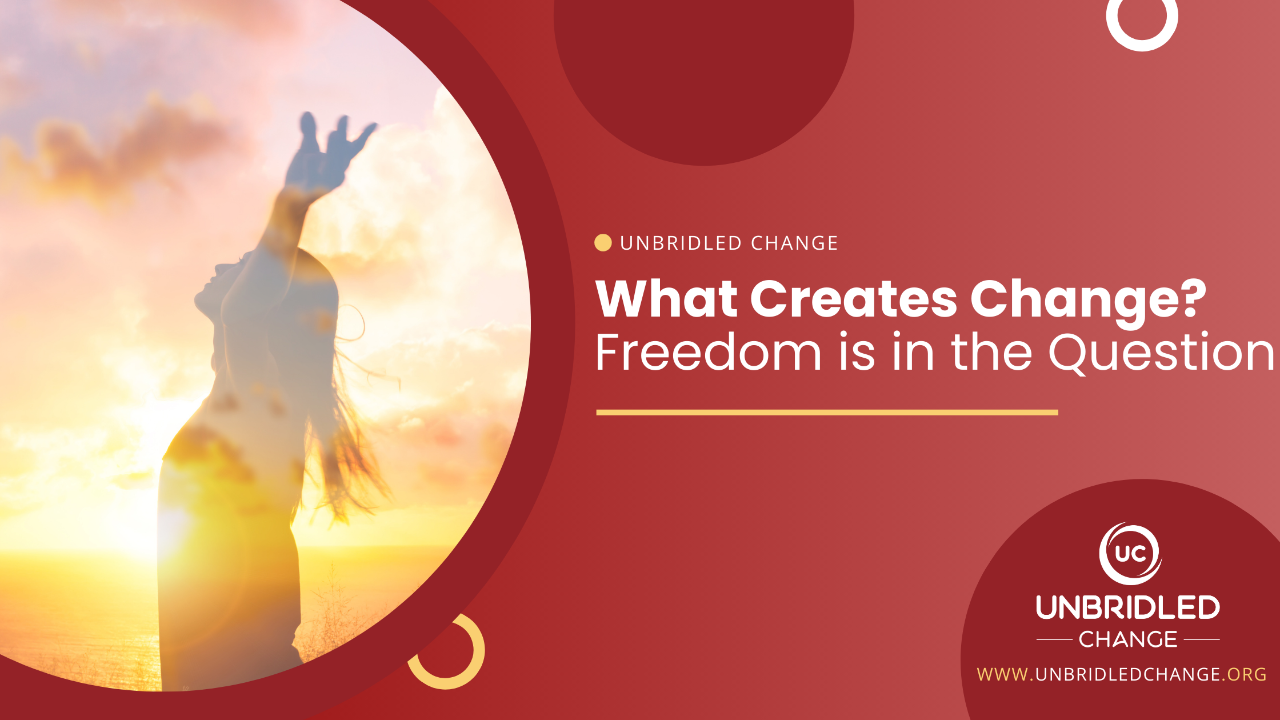 UNBRIDLED CHANGE

What Creates Change?
Freedom is in the Question

UC
UNBRIDLED
CHANGE
WWW.UNBRIDLEDCHANGE.ORG